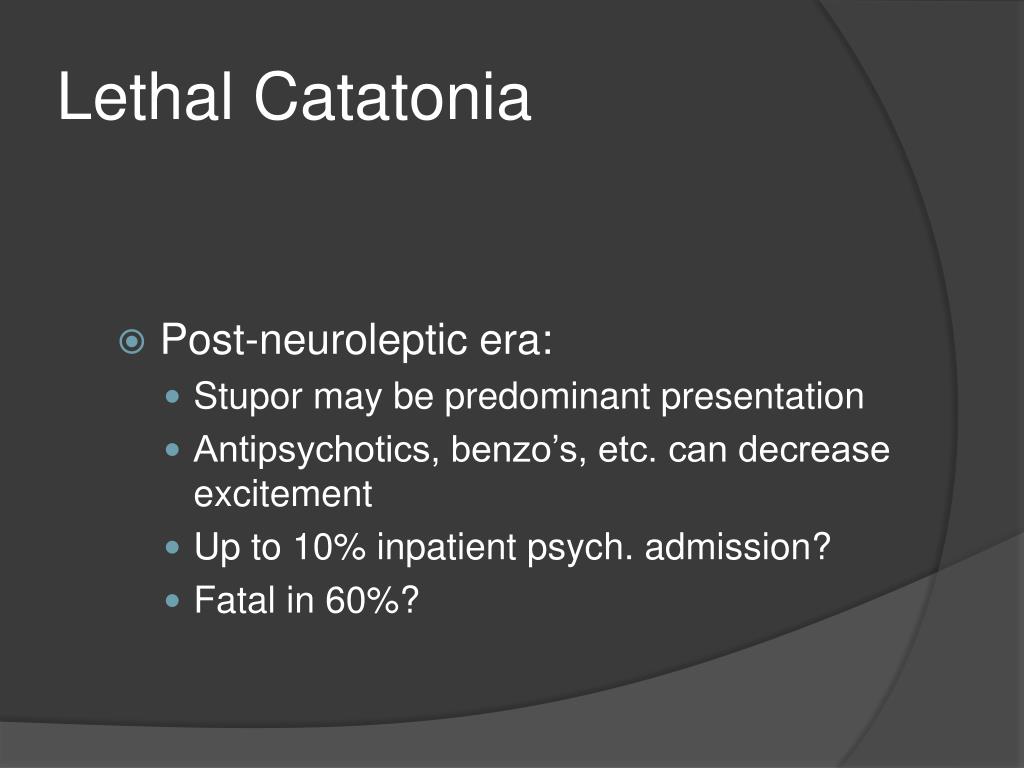 Lethal Catatonia

Post-neuroleptic era:
Stupor may be predominant presentation
Antipsychotics, benzo’s, etc. can decrease excitement
Up to 10% inpatient psych. admission?
Fatal in 60%?